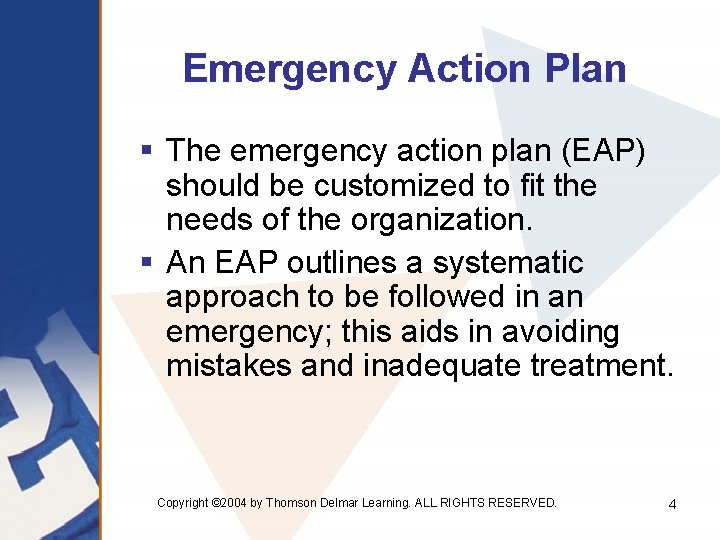 Emergency Action Plan

▪ The emergency action plan (EAP) should be customized to fit the needs of the organization.

▪ An EAP outlines a systematic approach to be followed in an emergency; this aids in avoiding mistakes and inadequate treatment.

Copyright ©2004 by Thomson Delmar Learning. ALL RIGHTS RESERVED.

4